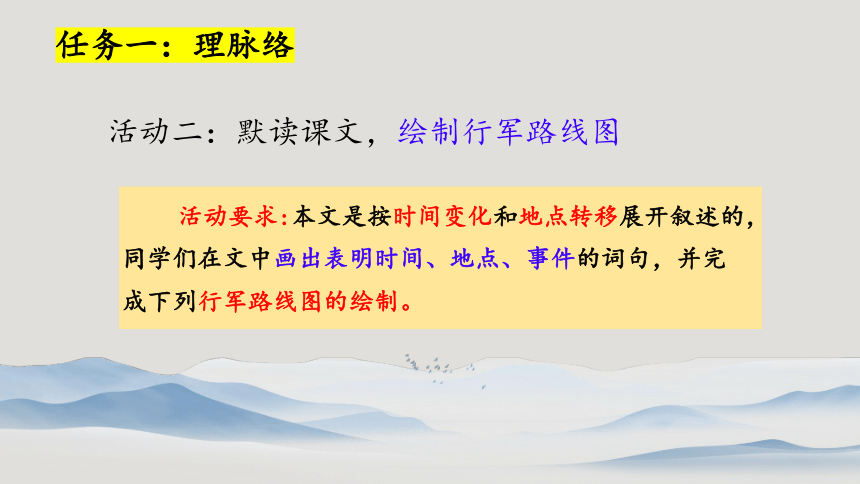 任务一：理脉络

活动二：默读课文，绘制行军路线图

活动要求：本文是按时间变化和地点转移展开叙述的，同学们在文中画出表明时间、地点、事件的词句，并完成下列行军路线图的绘制。